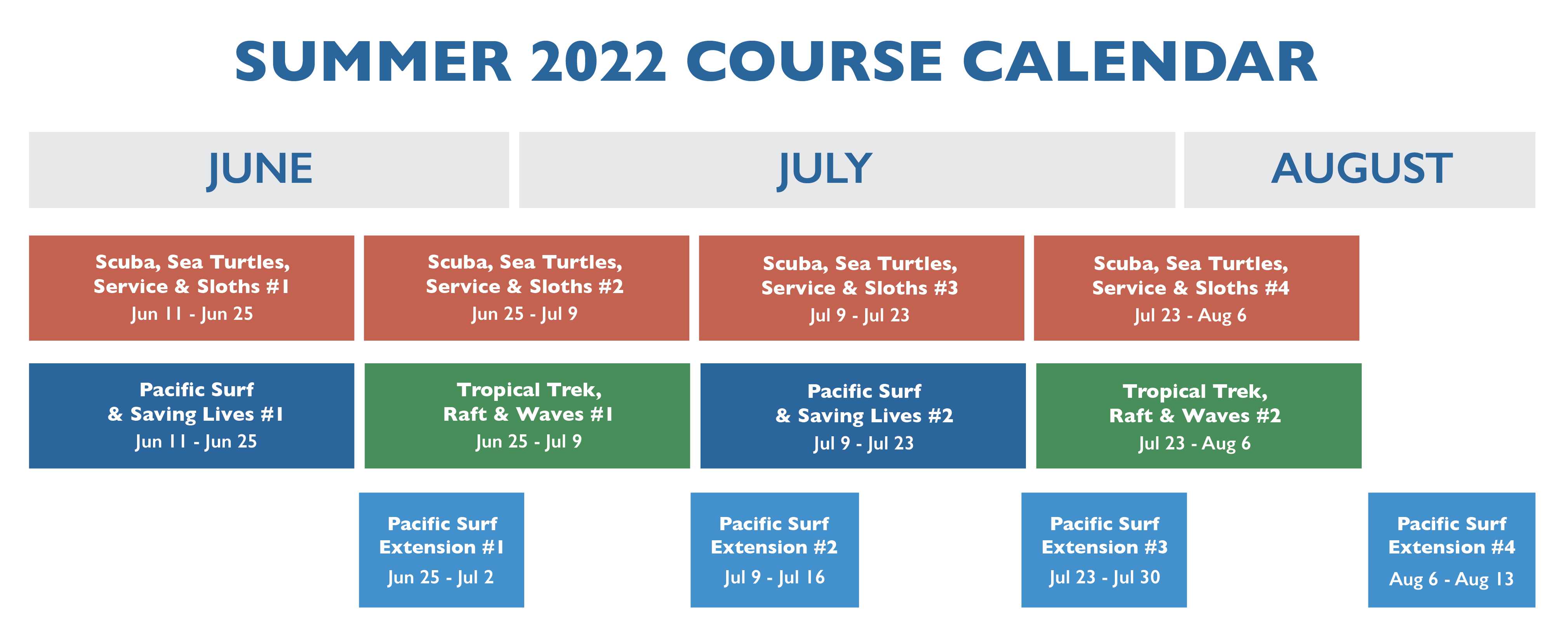 SUMMER 2022 COURSE CALENDAR

JUNE

JULY

AUGUST

Scuba, Sea Turtles, Service & Sloths #1
Jun 11 - Jun 25

Scuba, Sea Turtles, Service & Sloths #2
Jun 25 - Jul 9

Scuba, Sea Turtles, Service & Sloths #3
Jul 9 - Jul 23

Scuba, Sea Turtles, Service & Sloths #4
Jul 23 - Aug 6

Pacific Surf & Saving Lives #1
Jun 11 - Jun 25

Tropical Trek, Raft & Waves #1
Jun 25 - Jul 9

Pacific Surf & Saving Lives #2
Jul 9 - Jul 23

Tropical Trek, Raft & Waves #2
Jul 23 - Aug 6

Pacific Surf Extension #1
Jun 25 - Jul 2

Pacific Surf Extension #2
Jul 9 - Jul 16

Pacific Surf Extension #3
Jul 23 - Jul 30

Pacific Surf Extension #4
Aug 6 - Aug 13